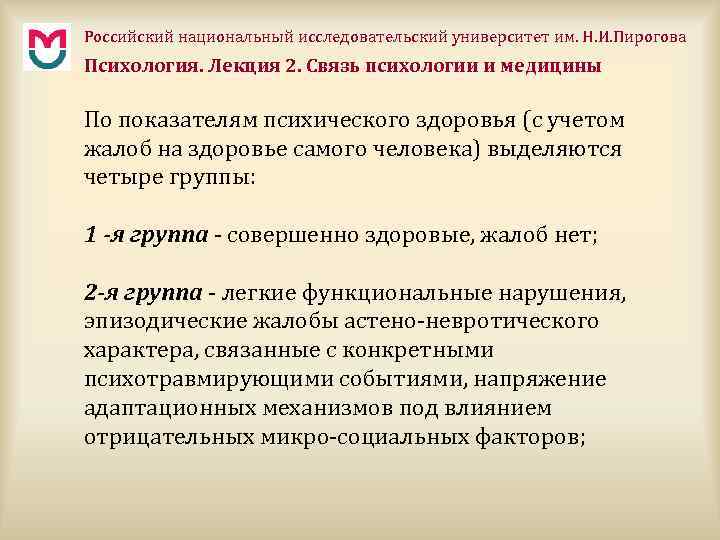 Российский национальный исследовательский университет им. Н.И.Пирогова

Психология. Лекция 2. Связь психологии и медицины

По показателям психического здоровья (с учетом жалоб на здоровье самого человека) выделяются четыре группы:

1 -я группа - совершенно здоровые, жалоб нет;

2-я группа - легкие функциональные нарушения, эпизодические жалобы астено-невротического характера, связанные с конкретными психотравмирующими событиями, напряжение адаптационных механизмов под влиянием отрицательных микро-социальных факторов;